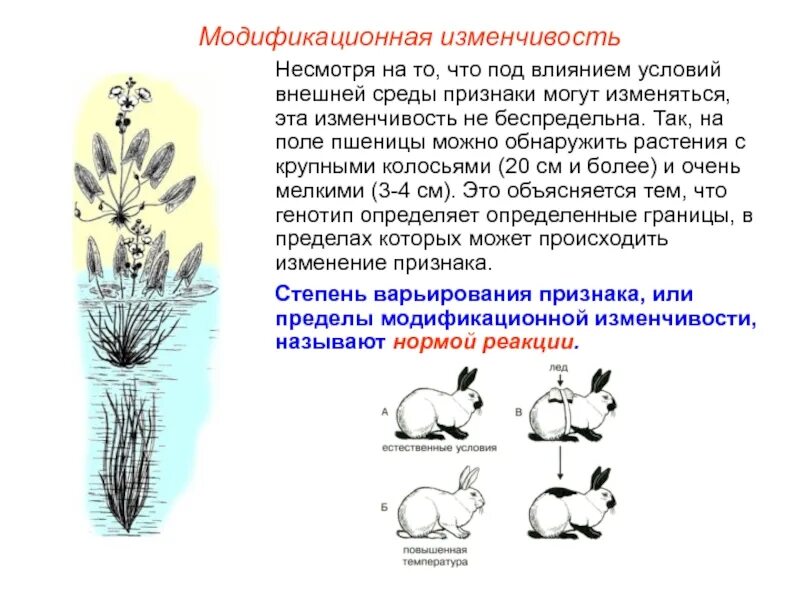 Модификационная изменчивость

Несмотря на то, что под влиянием условий внешней среды признаки могут изменяться, эта изменчивость не беспредельна. Так, на поле пшеницы можно обнаружить растения с крупными колосьями (20 см и более) и очень мелкими (3-4 см). Это объясняется тем, что генотип определяет определенные границы, в пределах которых может происходить изменение признака.

Степень варьирования признака, или пределы модификационной изменчивости, называют нормой реакции.

А
естественные условия

лед
В

Б
повышенная температура